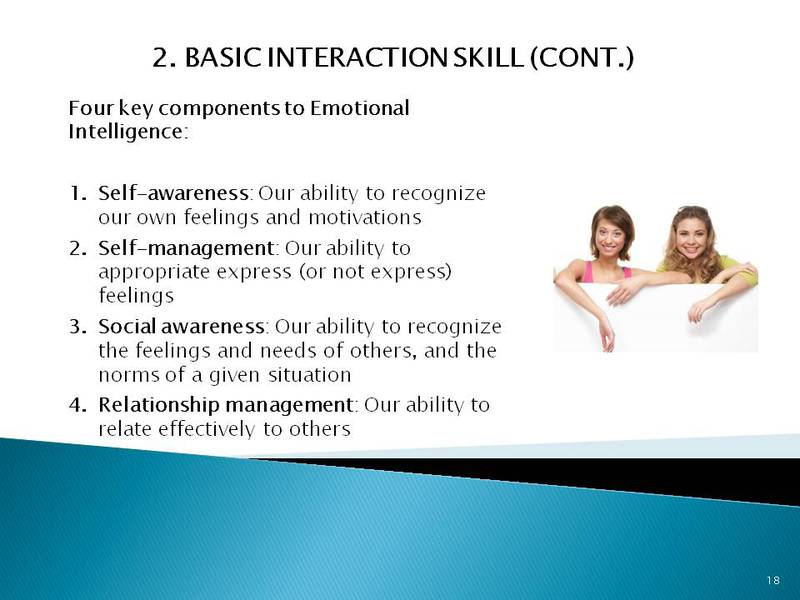 2. BASIC INTERACTION SKILL (CONT.)

Four key components to Emotional Intelligence:

1. Self-awareness: Our ability to recognize our own feelings and motivations
2. Self-management: Our ability to appropriate express (or not express) feelings
3. Social awareness: Our ability to recognize the feelings and needs of others, and the norms of a given situation
4. Relationship management: Our ability to relate effectively to others

18